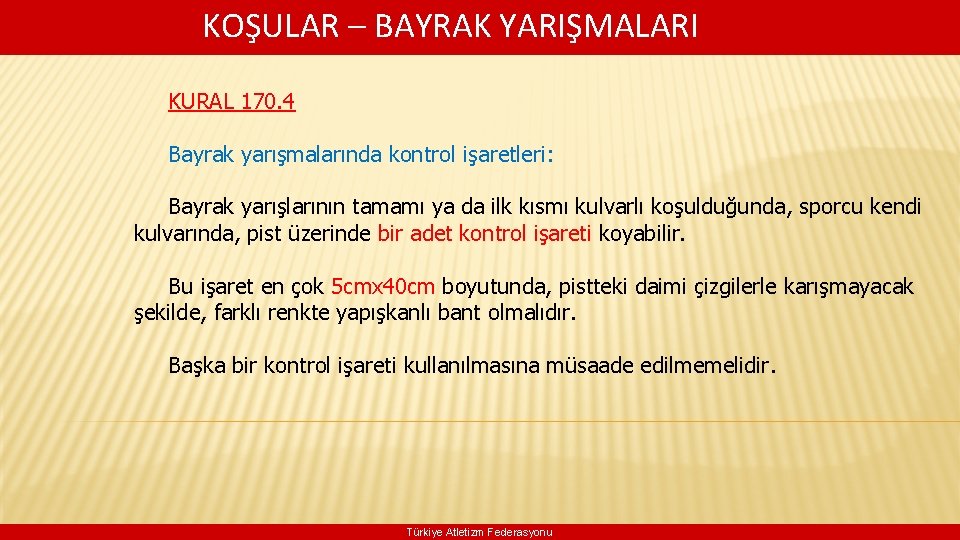 KOŞULAR – BAYRAK YARIŞMALARI

KURAL 170.4

Bayrak yarışmalarında kontrol işaretleri:

Bayrak yarışlarının tamamı ya da ilk kısmı kulvarlı koşulduğunda, sporcu kendi kulvarında, pist üzerinde bir adet kontrol işareti koyabilir.

Bu işaret en çok 5cmx40cm boyutunda, pistteki daimi çizgilerle karışmayacak şekilde, farklı renkte yapışkanlı bant olmalıdır.

Başka bir kontrol işareti kullanılmasına müsaade edilmemelidir.

Türkiye Atletizm Federasyonu